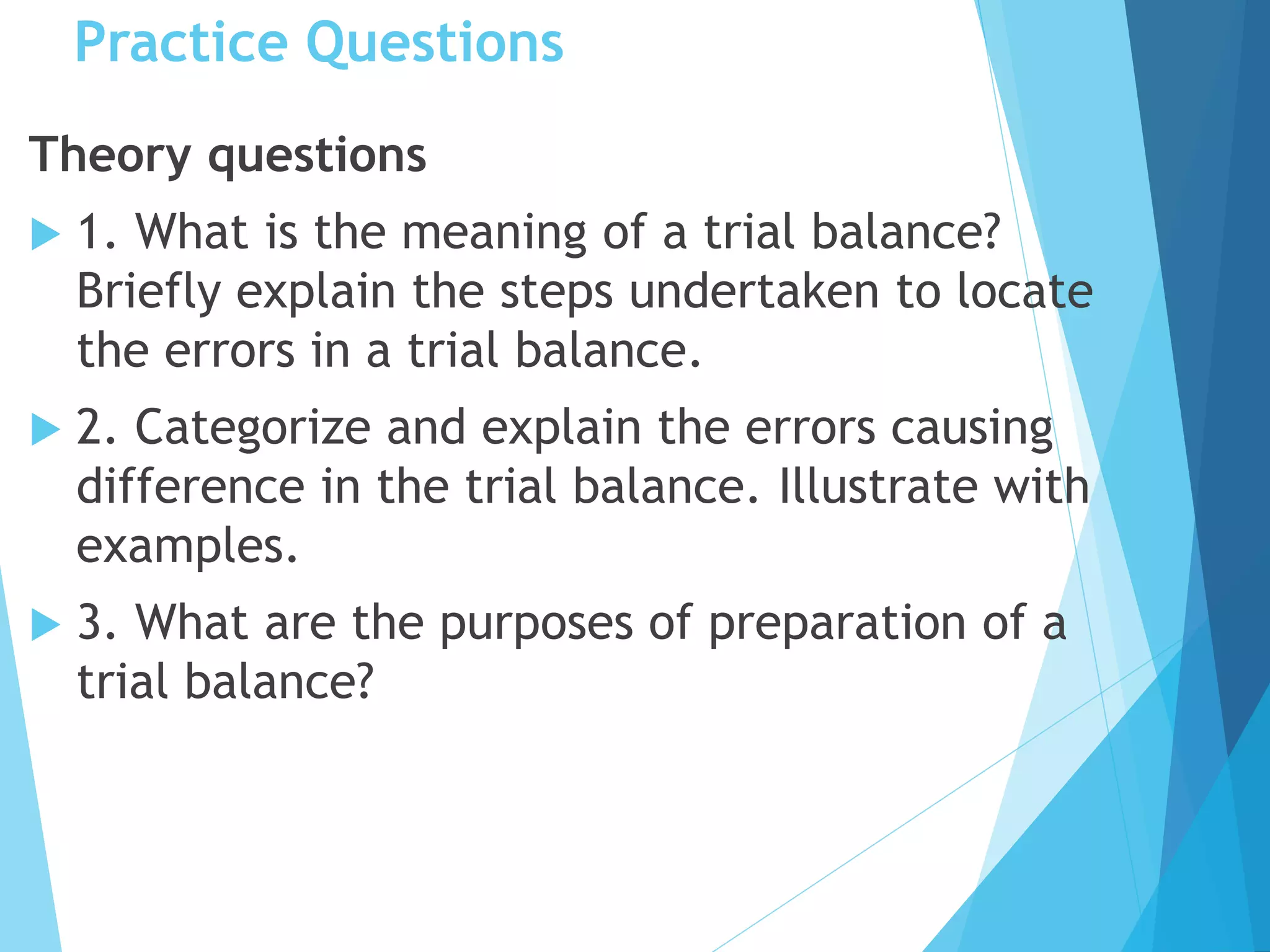 Practice Questions

Theory questions

1. What is the meaning of a trial balance? Briefly explain the steps undertaken to locate the errors in a trial balance.

2. Categorize and explain the errors causing difference in the trial balance. Illustrate with examples.

3. What are the purposes of preparation of a trial balance?